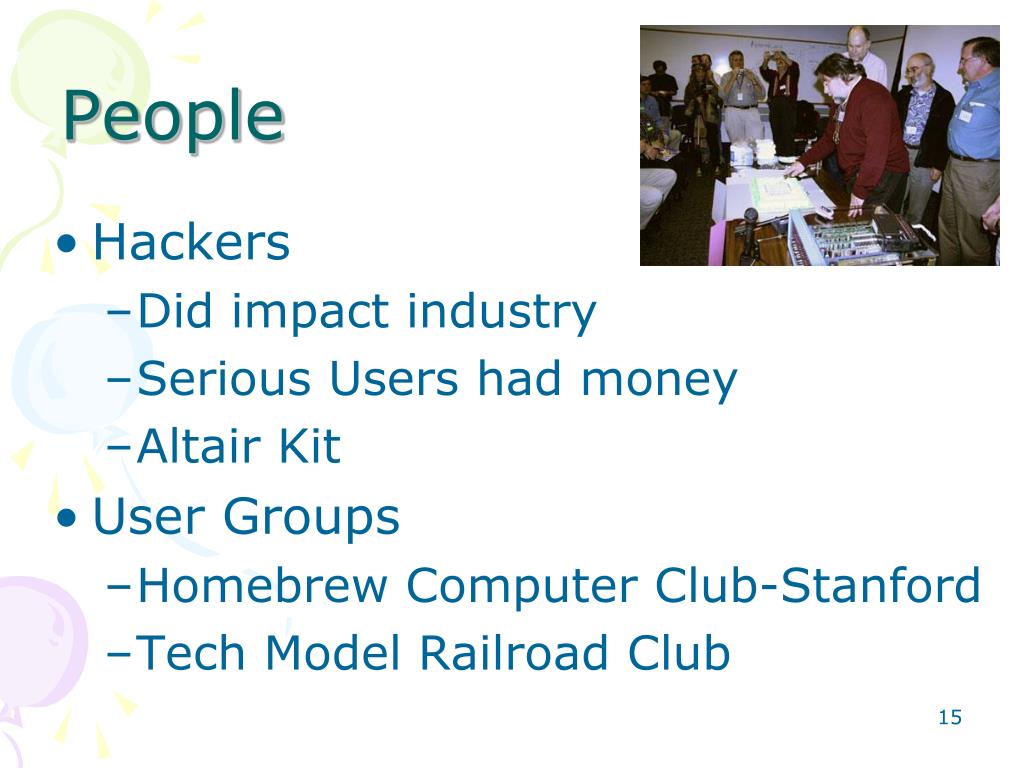 People

• Hackers
  – Did impact industry
  – Serious Users had money
  – Altair Kit
• User Groups
  – Homebrew Computer Club-Stanford
  – Tech Model Railroad Club

15